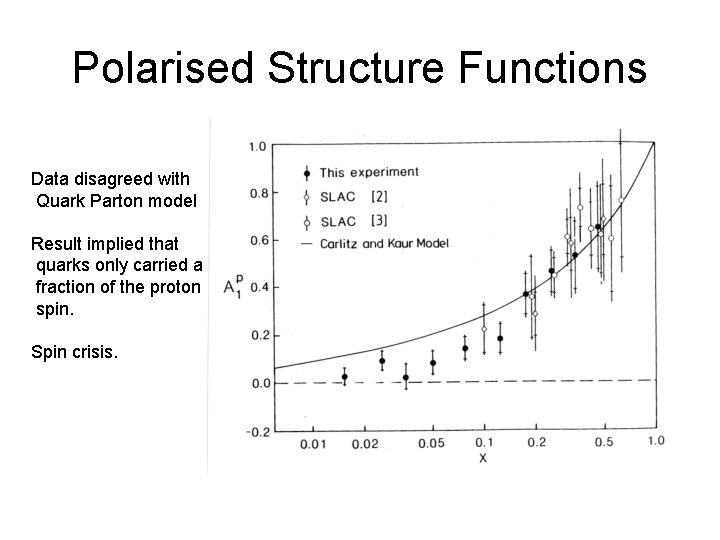 Polarised Structure Functions

Data disagreed with Quark Parton model

Result implied that quarks only carried a fraction of the proton spin.

Spin crisis.

This experiment
SLAC [2]
SLAC [3]
Carlitz and Kaur Model

$A_1^p$

1.0
0.8
0.6
0.4
0.2
0.0
-0.2

0.01 0.02 0.05 0.1 0.2 0.5 1.0

X